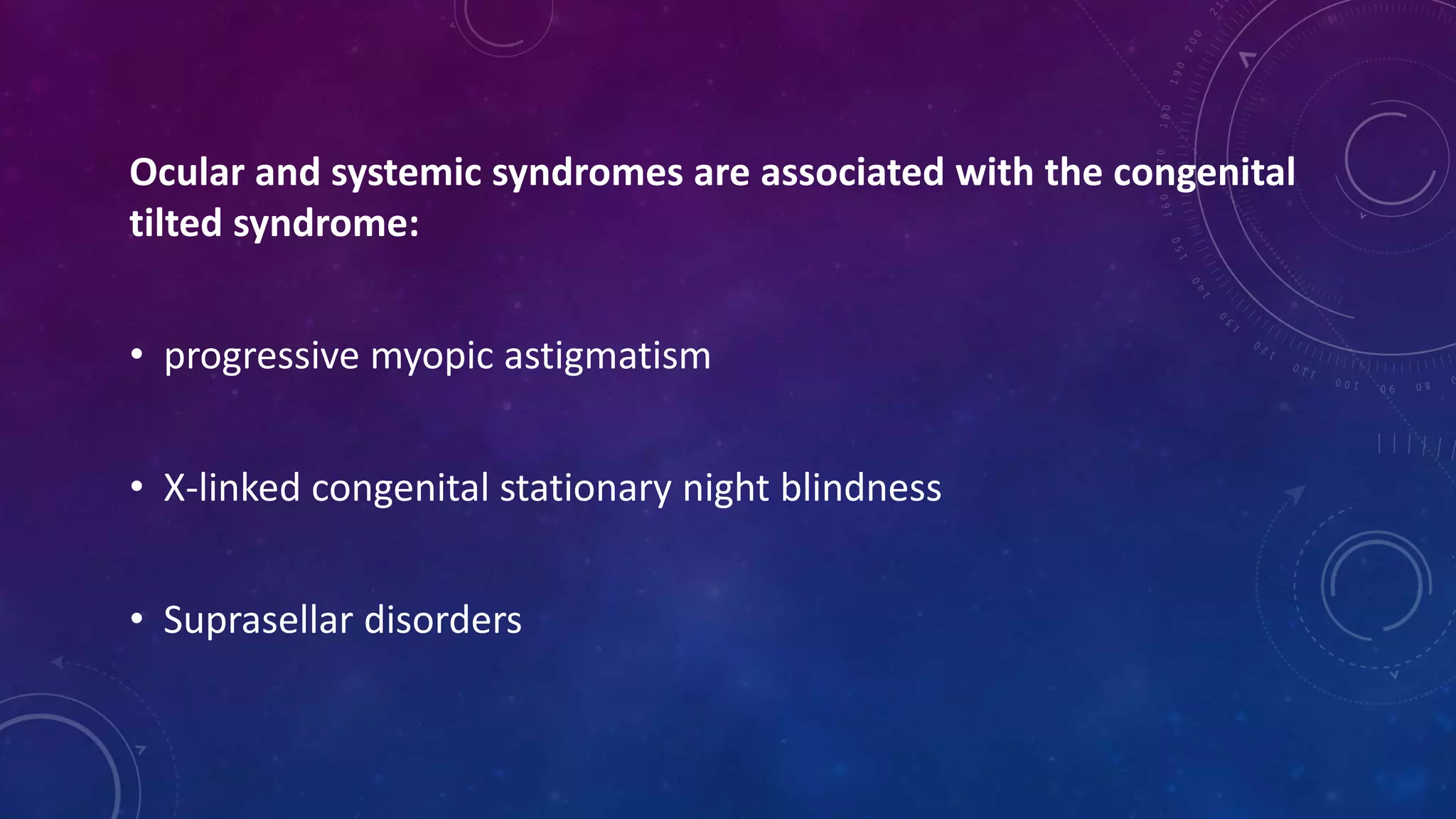 Ocular and systemic syndromes are associated with the congenital tilted syndrome:

• progressive myopic astigmatism

• X-linked congenital stationary night blindness

• Suprasellar disorders